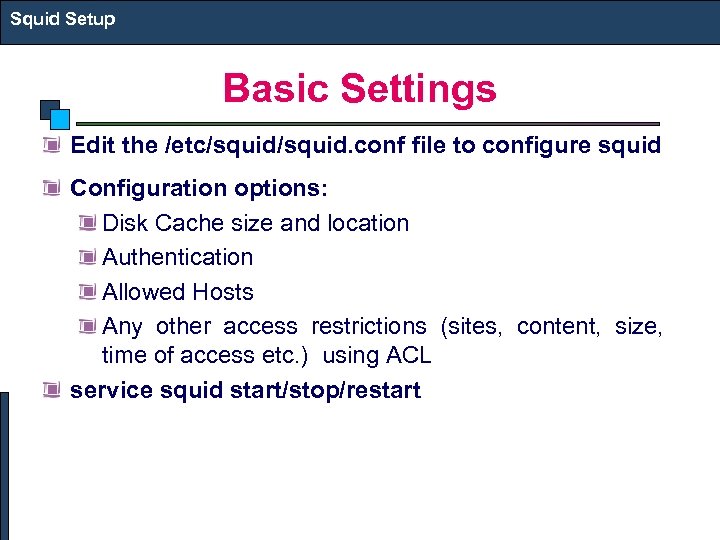 Squid Setup

Basic Settings

Edit the /etc/squid/squid.conf file to configure squid

Configuration options:

Disk Cache size and location

Authentication

Allowed Hosts

Any other access restrictions (sites, content, size, time of access etc.) using ACL

service squid start/stop/restart